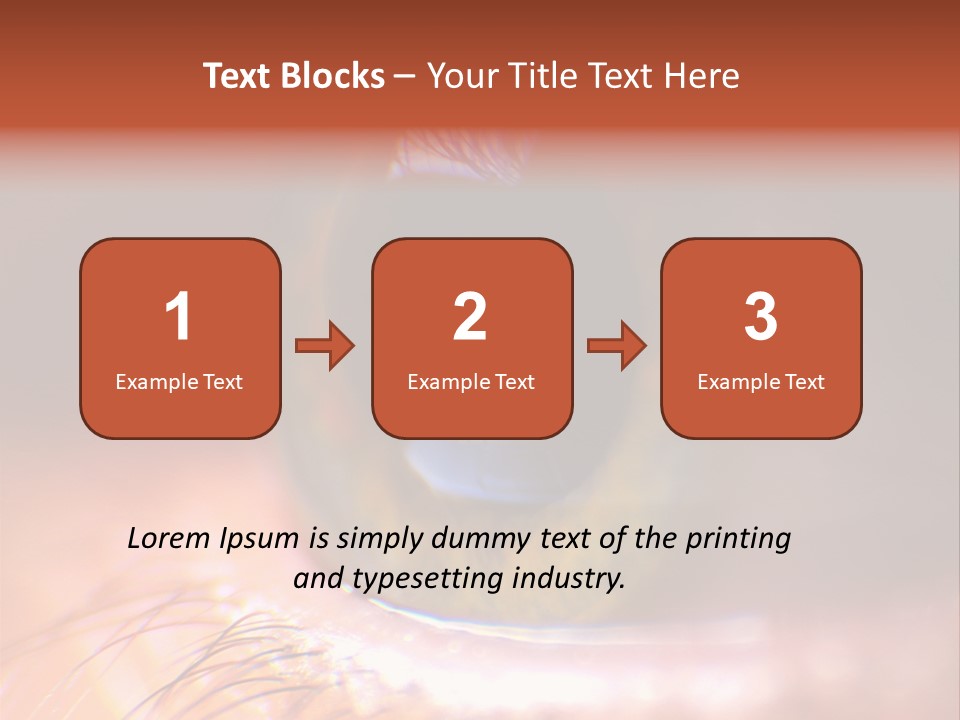 Text Blocks – Your Title Text Here

1
Example Text

2
Example Text

3
Example Text

Lorem Ipsum is simply dummy text of the printing and typesetting industry.